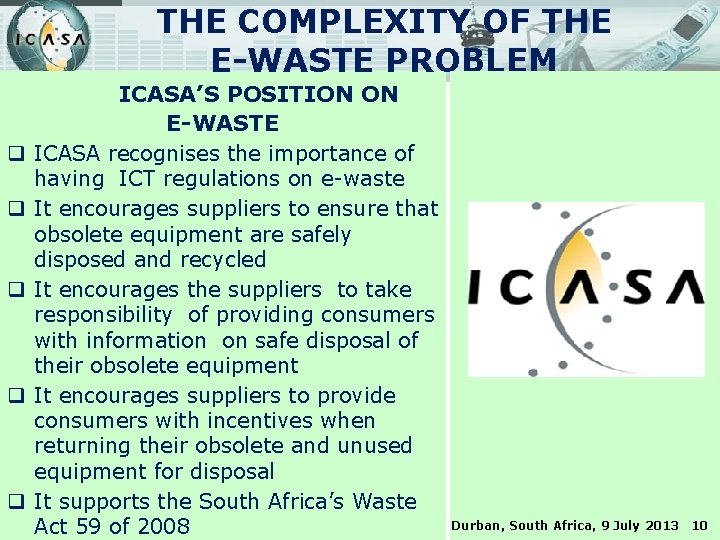 ICASA

THE COMPLEXITY OF THE E-WASTE PROBLEM

ICASA'S POSITION ON E-WASTE

❑ ICASA recognises the importance of having ICT regulations on e-waste

❑ It encourages suppliers to ensure that obsolete equipment are safely disposed and recycled

❑ It encourages the suppliers to take responsibility of providing consumers with information on safe disposal of their obsolete equipment

❑ It encourages suppliers to provide consumers with incentives when returning their obsolete and unused equipment for disposal

❑ It supports the South Africa's Waste Act 59 of 2008

ICASA

Durban, South Africa, 9 July 2013 10